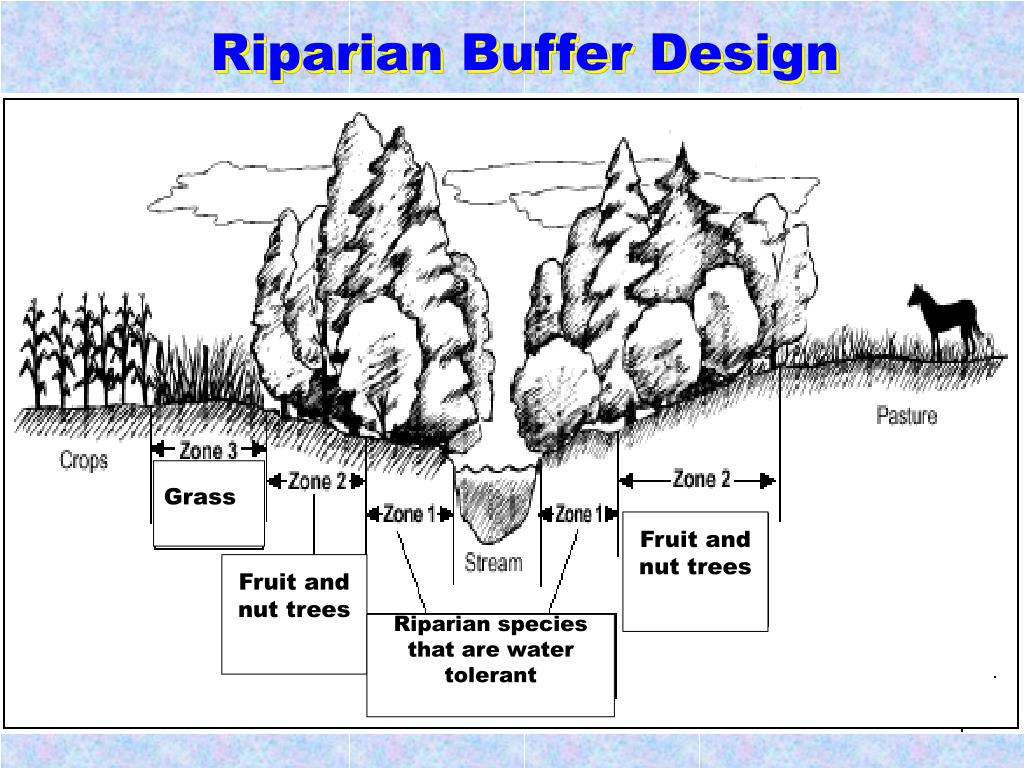 Riparian Buffer Design

Crops

Zone 3

Grass

Zone 2

Fruit and nut trees

Zone 1

Stream

Zone 1

Riparian species that are water tolerant

Zone 2

Fruit and nut trees

Pasture